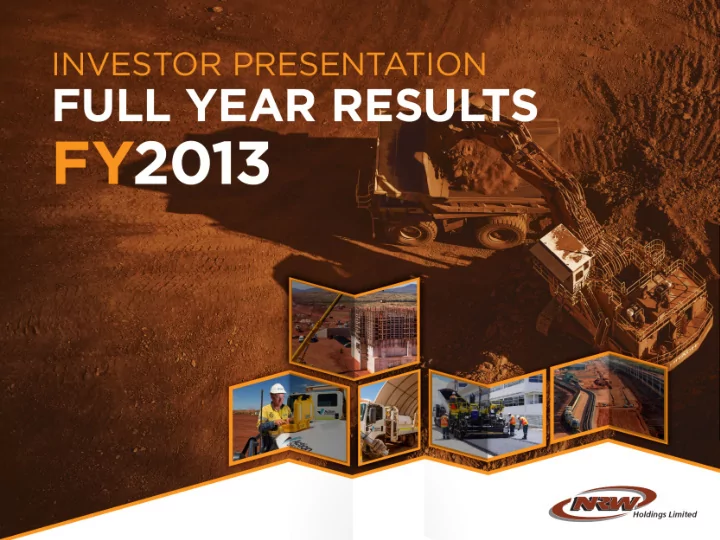 INVESTOR PRESENTATION
FULL YEAR RESULTS
FY2013

NRW Holdings Limited